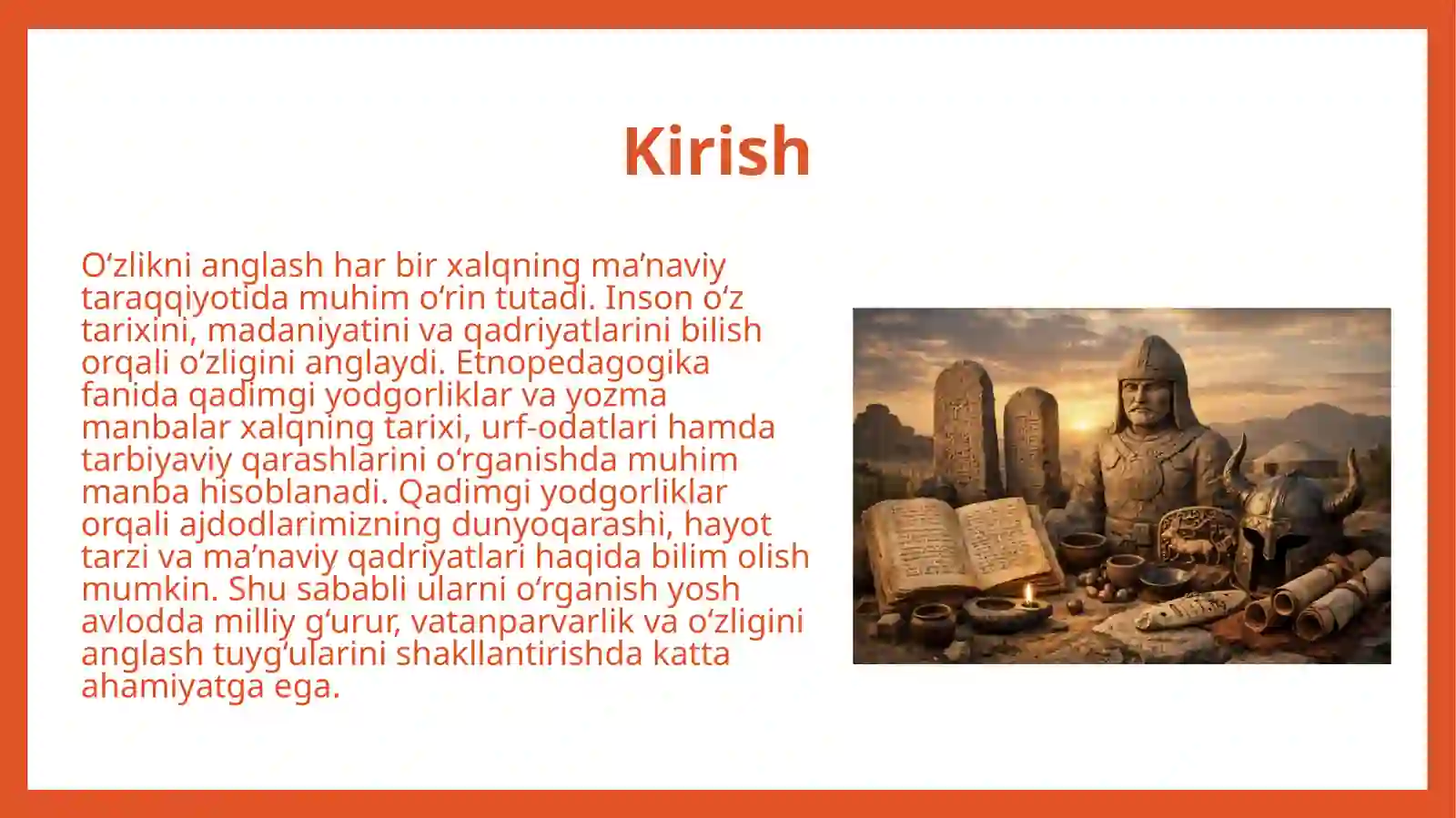 Kirish

O‘zlikni anglash har bir xalqning ma’naviy taraqqiyotida muhim o‘rin tutadi. Inson o‘z tarixini, madaniyatini va qadriyatlarini bilish orqali o‘zligini anglaydi. Etnopedagogika fanida qadimgi yodgorliklar va yozma manbalar xalqning tarixi, urf-odatlari hamda tarbiyaviy qarashlarini o‘rganishda muhim manba hisoblanadi. Qadimgi yodgorliklar orqali ajdodlarimizning dunyoqarashi, hayot tarzi va ma’naviy qadriyatlari haqida bilim olish mumkin. Shu sababli ularni o‘rganish yosh avlodda milliy g‘urur, vatanparvarlik va o‘zligini anglash tuyg‘ularini shakllantirishda katta ahamiyatga ega.